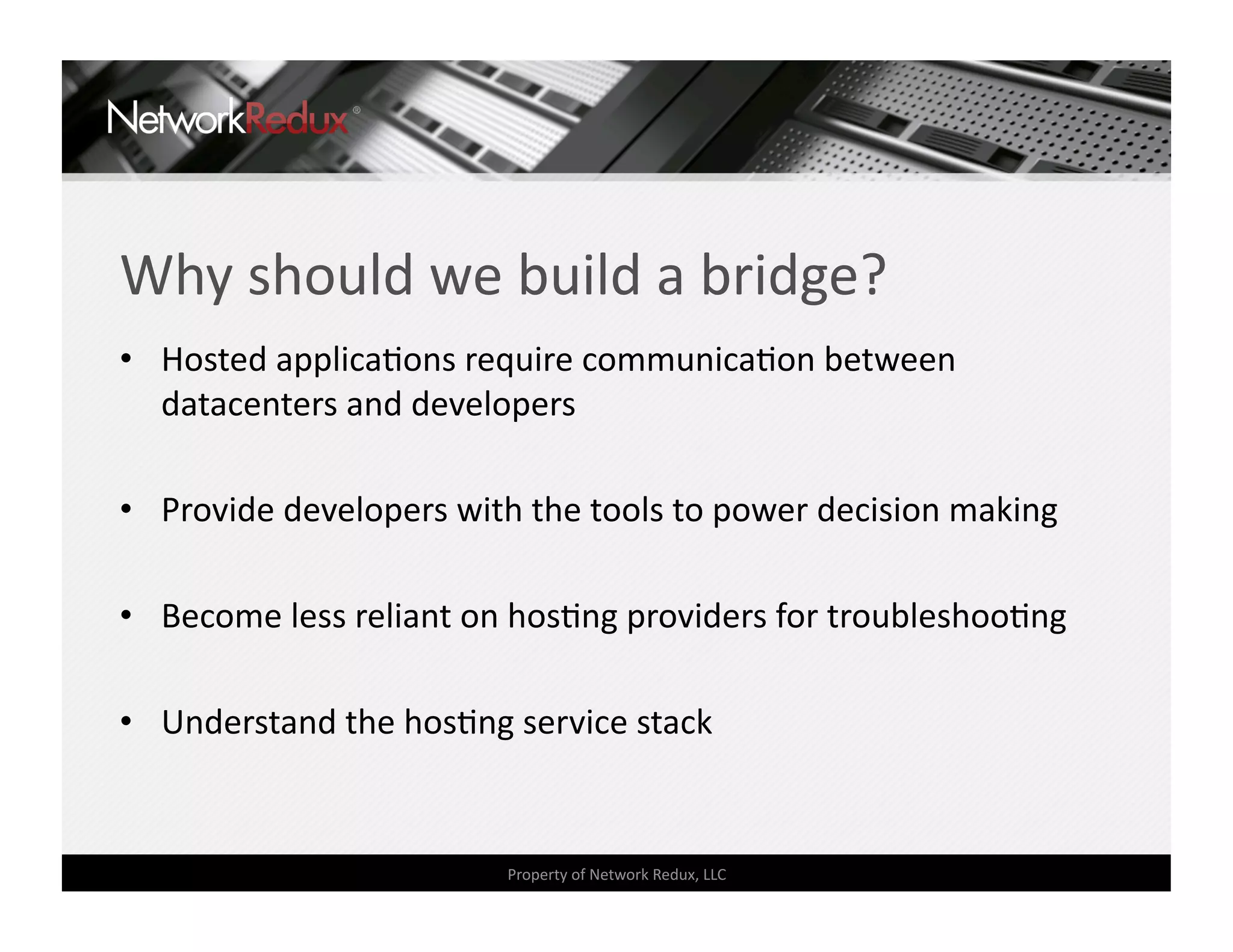 NetworkRedux®

Why should we build a bridge?

• Hosted applications require communication between datacenters and developers

• Provide developers with the tools to power decision making

• Become less reliant on hosting providers for troubleshooting

• Understand the hosting service stack

Property of Network Redux, LLC